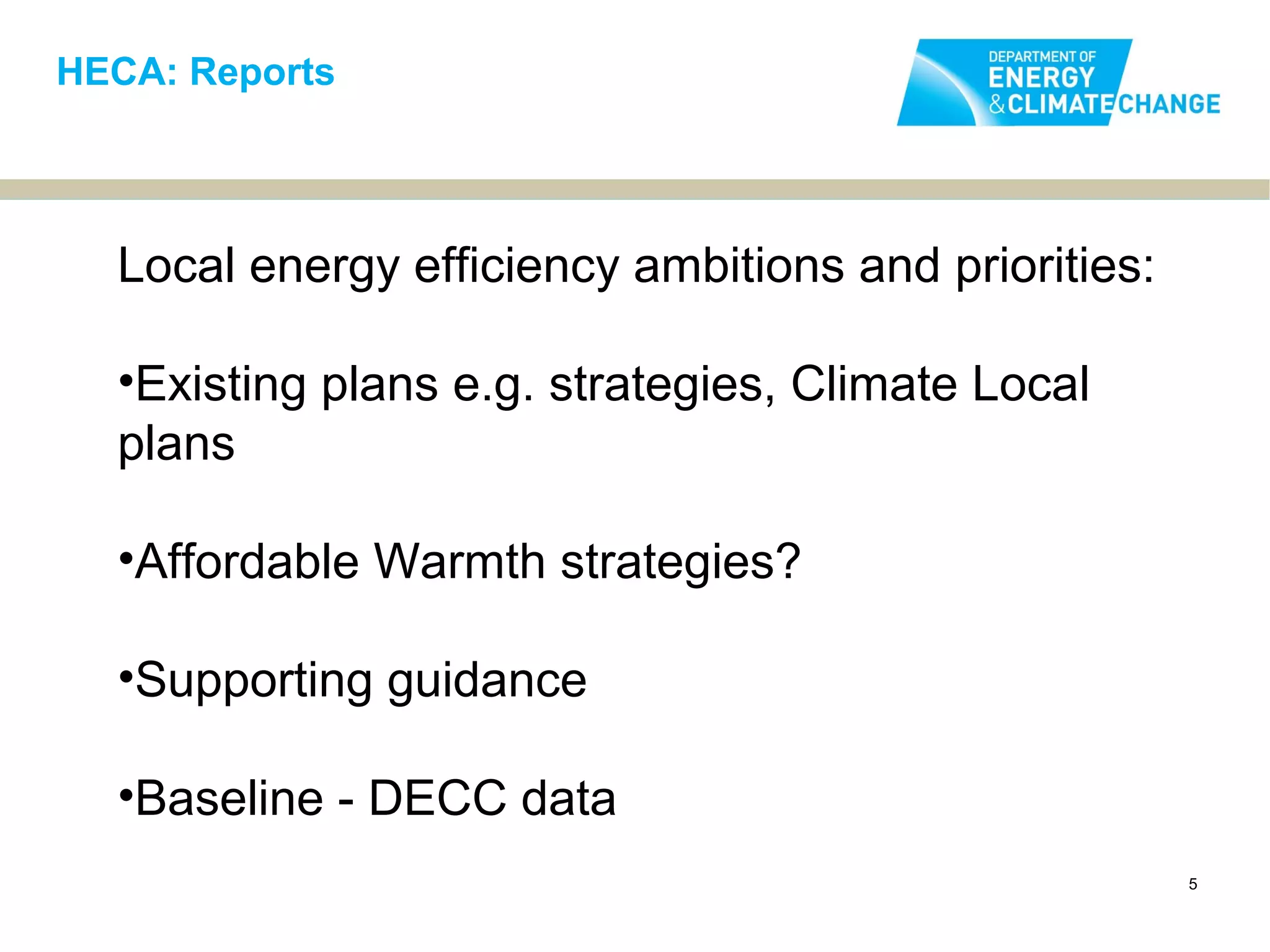 HECA: Reports

DEPARTMENT OF ENERGY & CLIMATE CHANGE

Local energy efficiency ambitions and priorities:

•Existing plans e.g. strategies, Climate Local plans

•Affordable Warmth strategies?

•Supporting guidance

•Baseline - DECC data

5